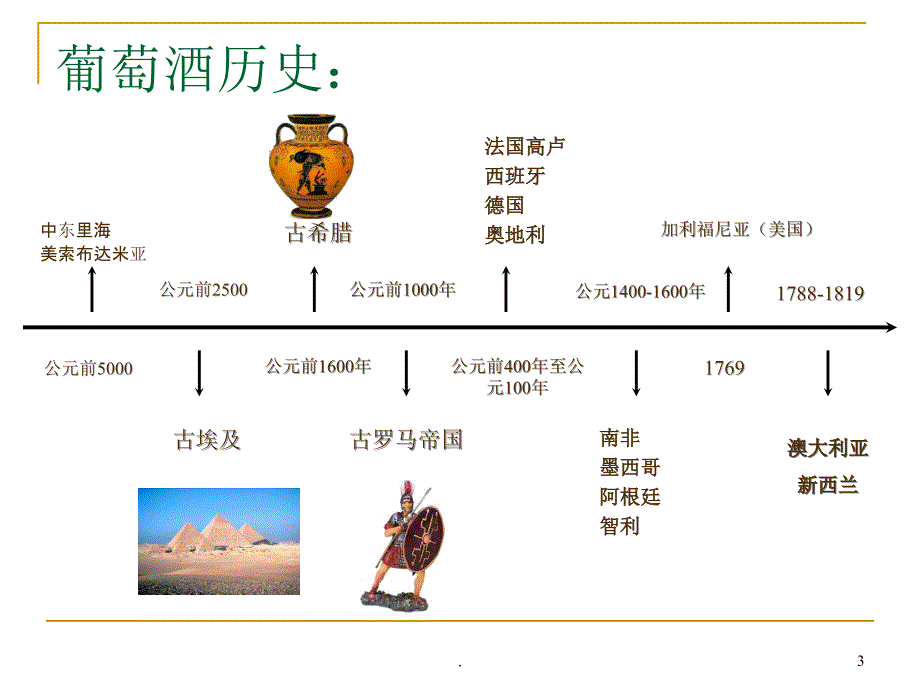 葡萄酒历史：

中东里海
美索布达米亚

古希腊

法国高卢
西班牙
德国
奥地利

加利福尼亚（美国）

公元前2500

公元前1000年

公元1400-1600年

1788-1819

公元前5000

公元前1600年

公元前400年至公元100年

1769

古埃及

古罗马帝国

南非
墨西哥
阿根廷
智利

澳大利亚
新西兰

.

3